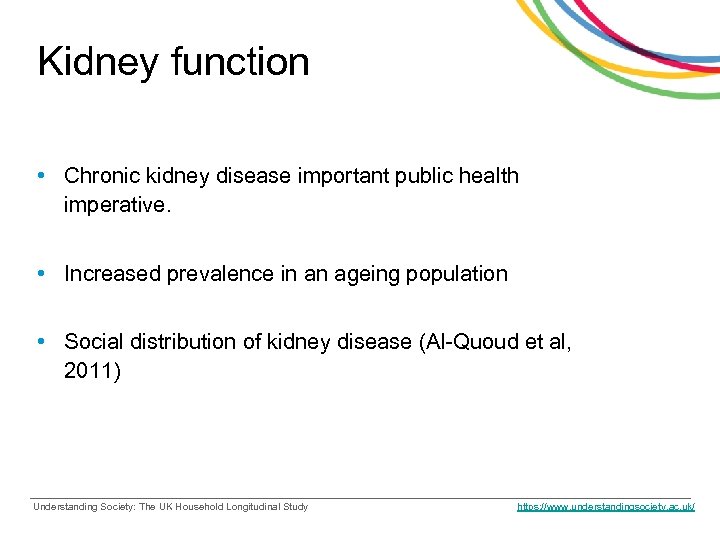 Kidney function

• Chronic kidney disease important public health imperative.

• Increased prevalence in an ageing population

• Social distribution of kidney disease (Al-Quoud et al, 2011)

Understanding Society: The UK Household Longitudinal Study

https://www.understandingsociety.ac.uk/